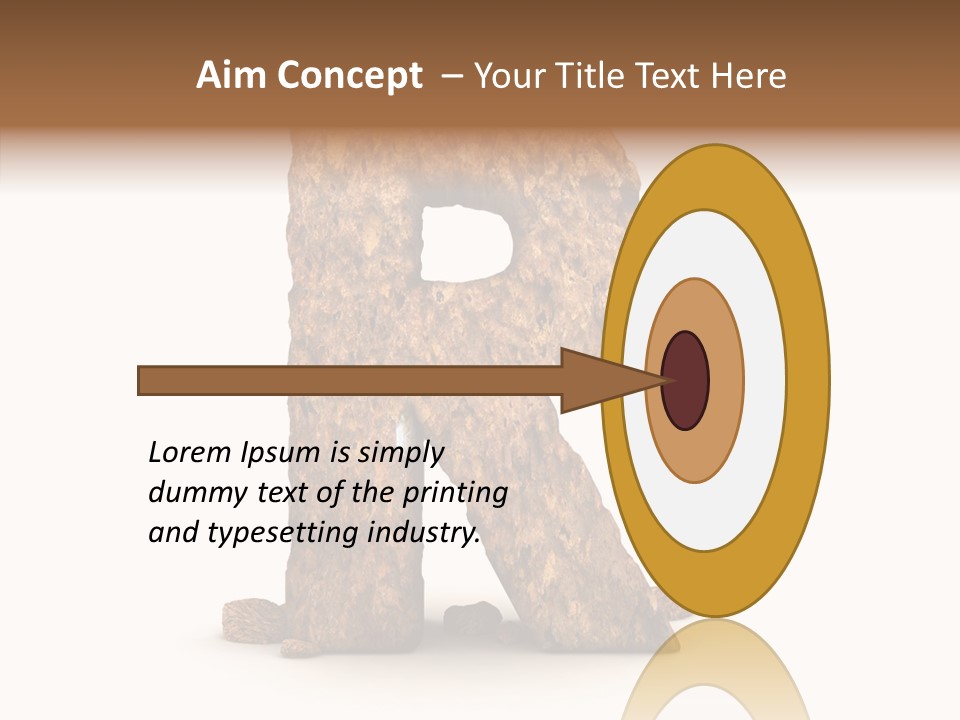 Aim Concept – Your Title Text Here

Lorem Ipsum is simply dummy text of the printing and typesetting industry.